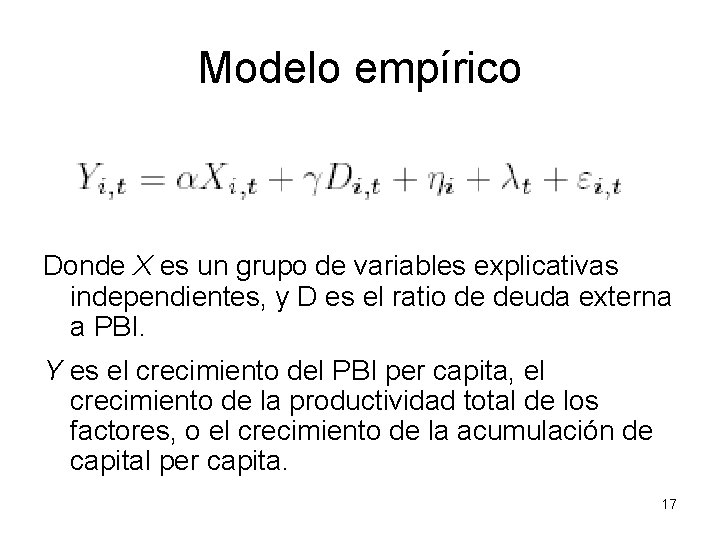 Modelo empírico

$Y_{i,t} = \alpha X_{i,t} + \gamma D_{i,t} + \eta_i + \lambda_t + \varepsilon_{i,t}$

Donde $X$ es un grupo de variables explicativas independientes, y D es el ratio de deuda externa a PBI.

$Y$ es el crecimiento del PBI per capita, el crecimiento de la productividad total de los factores, o el crecimiento de la acumulación de capital per capita.

17